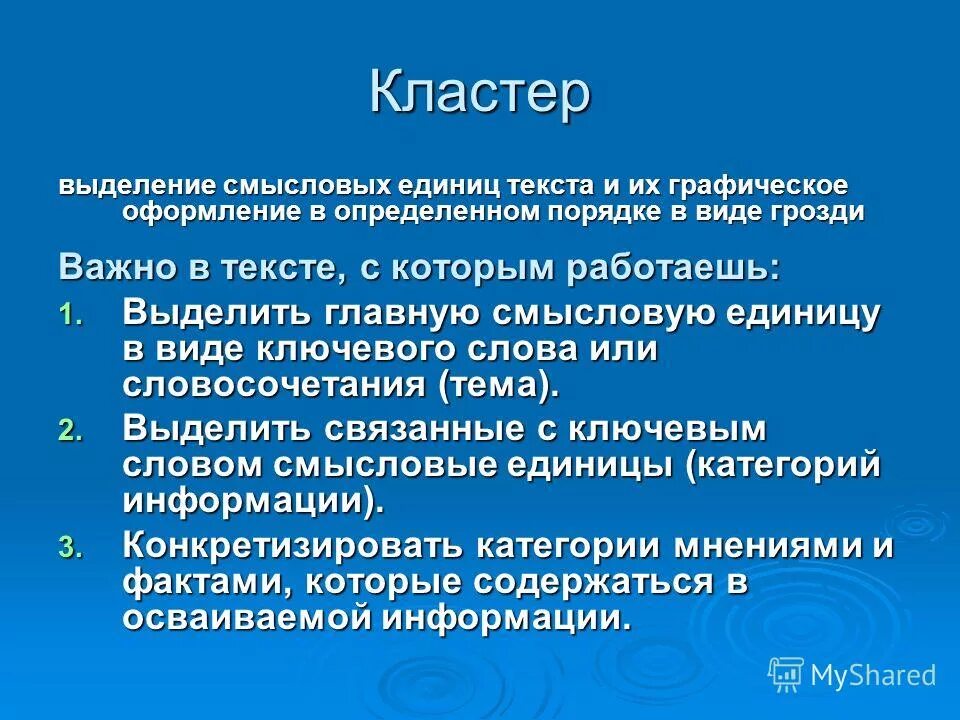 Кластер

выделение смысловых единиц текста и их графическое оформление в определенном порядке в виде грозди

Важно в тексте, с которым работаешь:

1. Выделить главную смысловую единицу в виде ключевого слова или словосочетания (тема).
2. Выделить связанные с ключевым словом смысловые единицы (категорий информации).
3. Конкретизировать категории мнениями и фактами, которые содержаться в осваиваемой информации.

MyShared